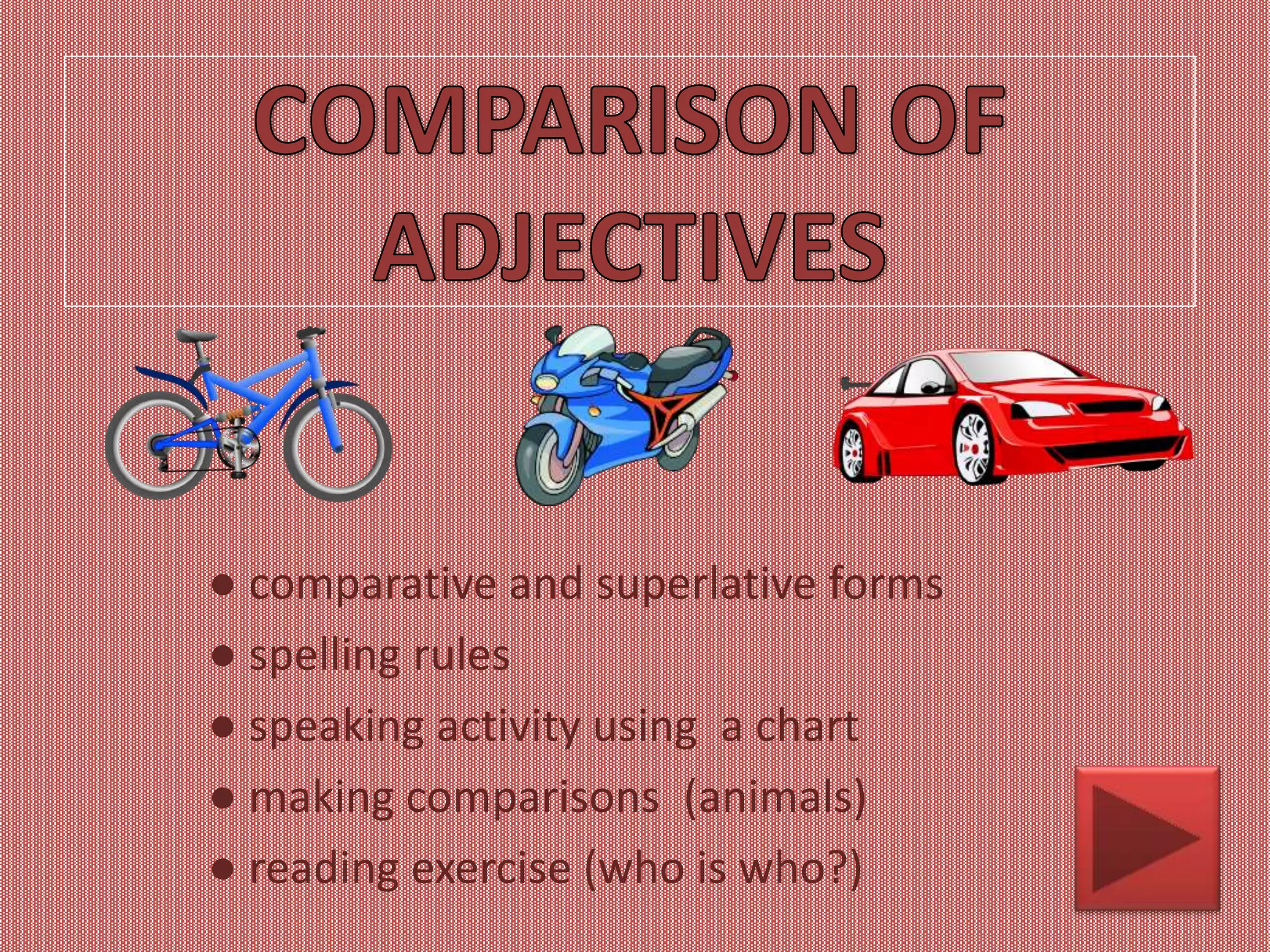 COMPARISON OF ADJECTIVES

● comparative and superlative forms
● spelling rules
● speaking activity using a chart
● making comparisons (animals)
● reading exercise (who is who?)